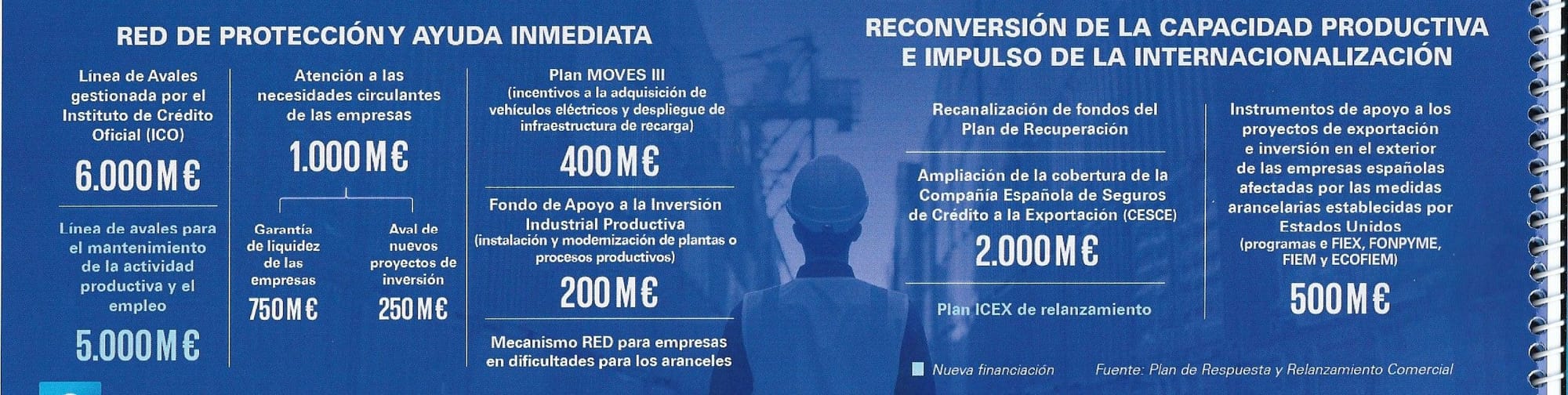 RED DE PROTECCIÓN Y AYUDA INMEDIATA

Línea de Avales gestionada por el Instituto de Crédito Oficial (ICO)

6.000 M €

Línea de avales para el mantenimiento de la actividad productiva y el empleo

5.000 M €

Atención a las necesidades circulantes de las empresas

1.000 M €

Garantía de liquidez de las empresas

750 M €

Aval de nuevos proyectos de inversión

250 M €

Plan MOVES III
(incentivos a la adquisición de vehículos eléctricos y despliegue de infraestructura de recarga)

400 M €

Fondo de Apoyo a la Inversión Industrial Productiva
(instalación y modernización de plantas o procesos productivos)

200 M €

Mecanismo RED para empresas en dificultades para los aranceles

RECONVERSIÓN DE LA CAPACIDAD PRODUCTIVA E IMPULSO DE LA INTERNACIONALIZACIÓN

Recanalización de fondos del Plan de Recuperación

Ampliación de la cobertura de la Compañía Española de Seguros de Crédito a la Exportación (CESCE)

2.000 M €

Plan ICEX de relanzamiento

Instrumentos de apoyo a los proyectos de exportación e inversión en el exterior de las empresas españolas afectadas por las medidas arancelarias establecidas por Estados Unidos
(programas e FIEX, FONPYME, FIEM y ECOFIEM)

500 M €

Nueva financiación

Fuente: Plan de Respuesta y Relanzamiento Comercial